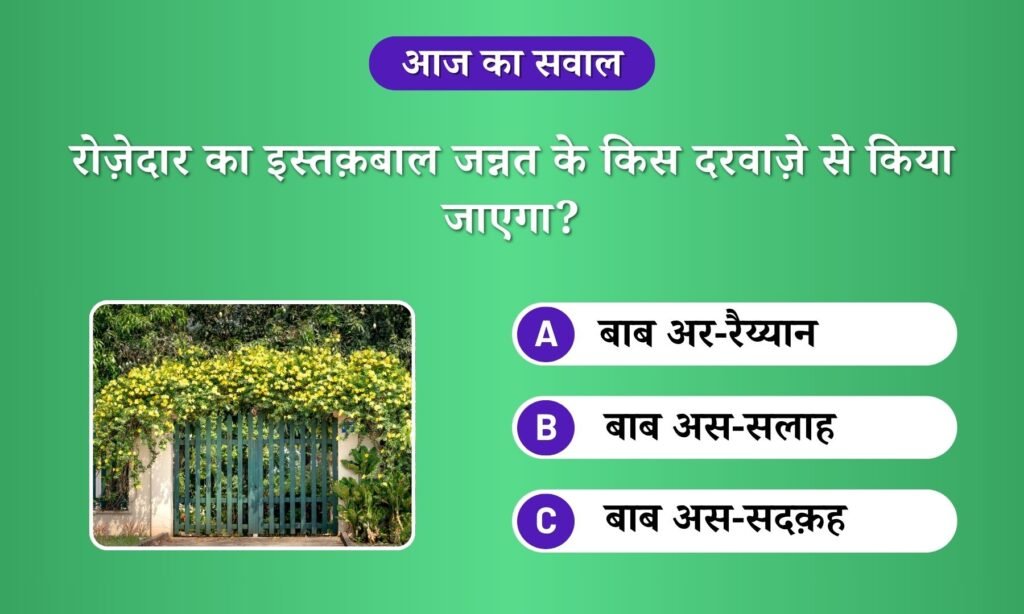 आज का सवाल

रोज़ेदार का इस्तक़बाल जन्नत के किस दरवाज़े से किया जाएगा?

A बाब अर-रैय्यान

B बाब अस-सलाह

C बाब अस-सदक़ह